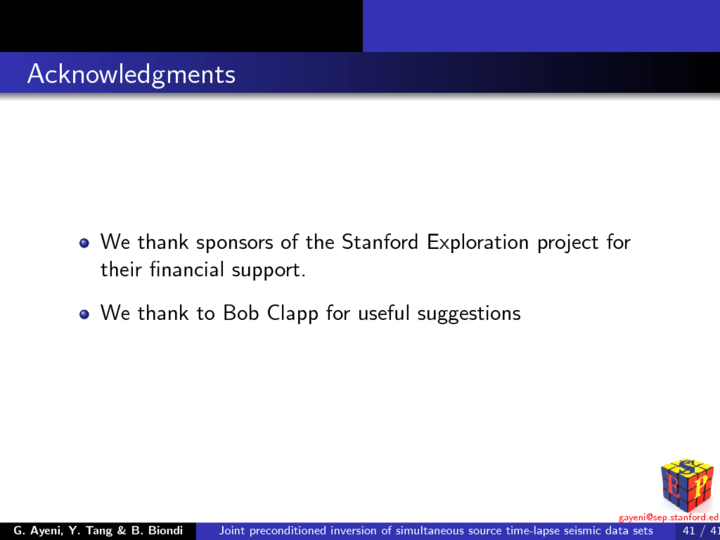 Acknowledgments

We thank sponsors of the Stanford Exploration project for their financial support.

We thank to Bob Clapp for useful suggestions

S E P

gayeni@sep.stanford.ed

G. Ayeni, Y. Tang & B. Biondi Joint preconditioned inversion of simultaneous source time-lapse seismic data sets 41 / 41